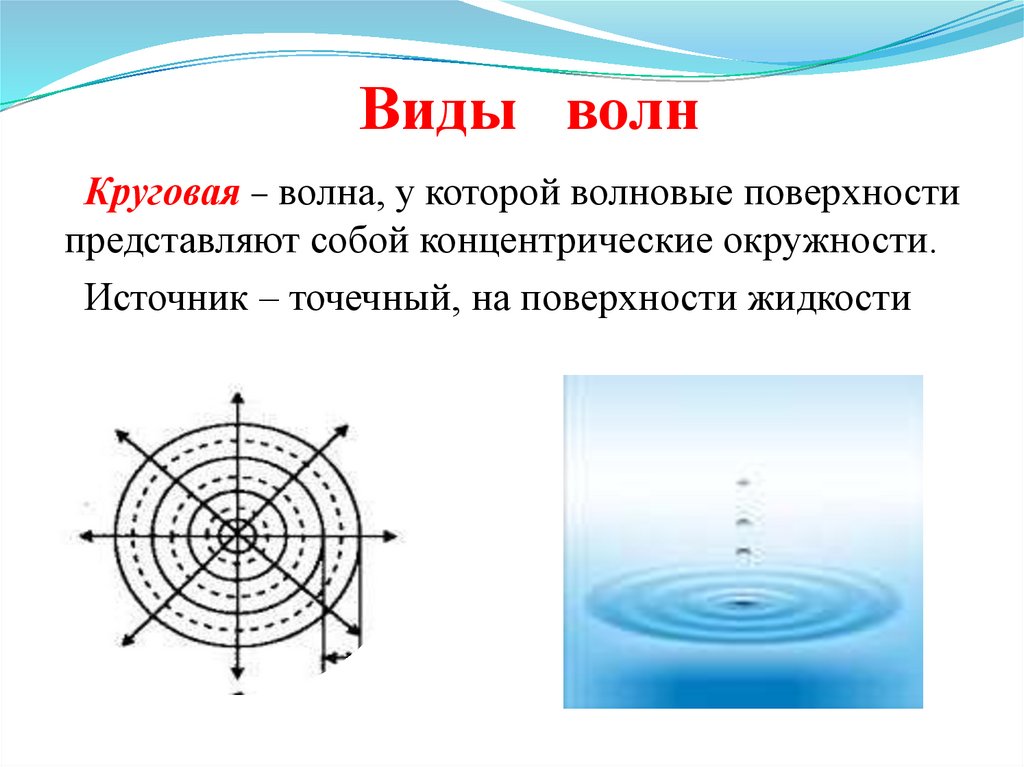 Виды волн

Круговая – волна, у которой волновые поверхности представляют собой концентрические окружности.

Источник – точечный, на поверхности жидкости